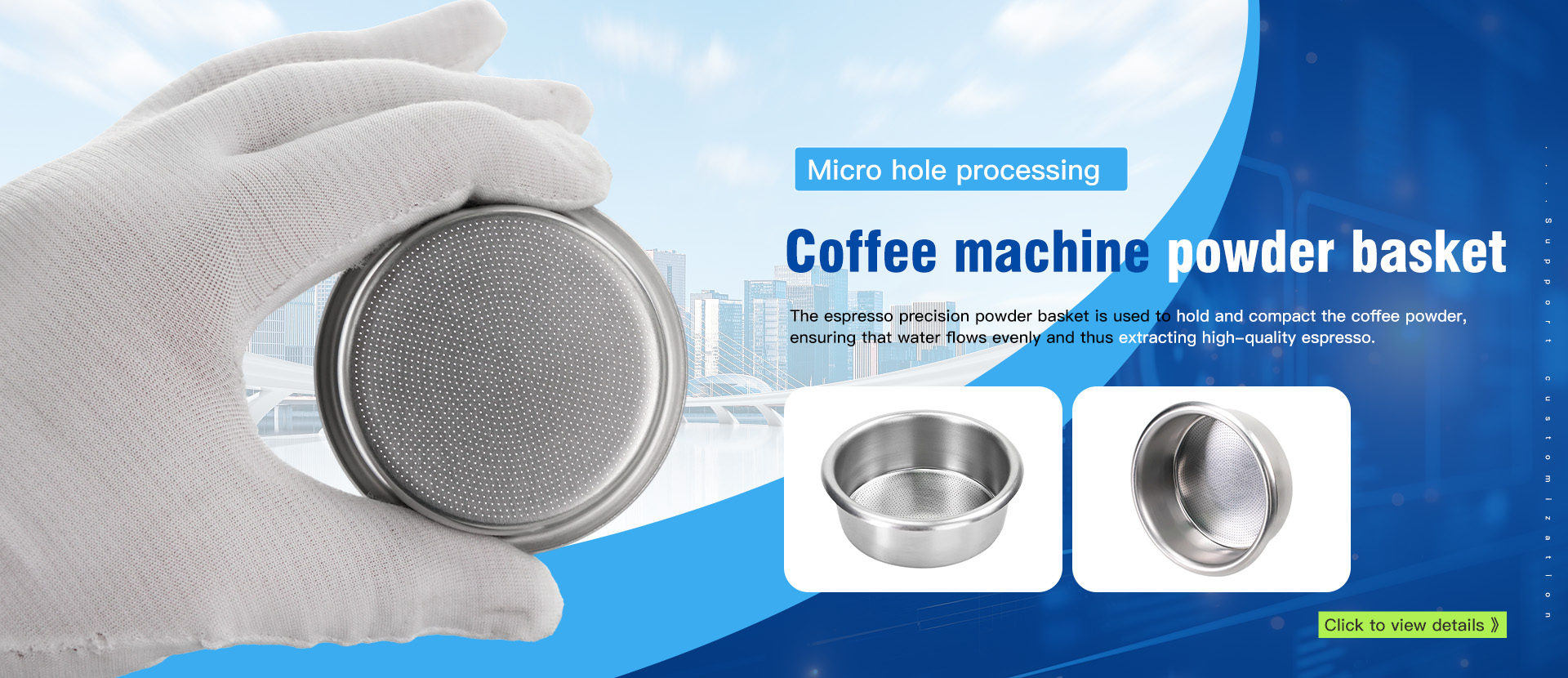 Micro hole processing

Coffee machine powder basket

The espresso precision powder basket is used to hold and compact the coffee powder, ensuring that water flows evenly and thus extracting high-quality espresso.

Click to view details 》

... Support customization